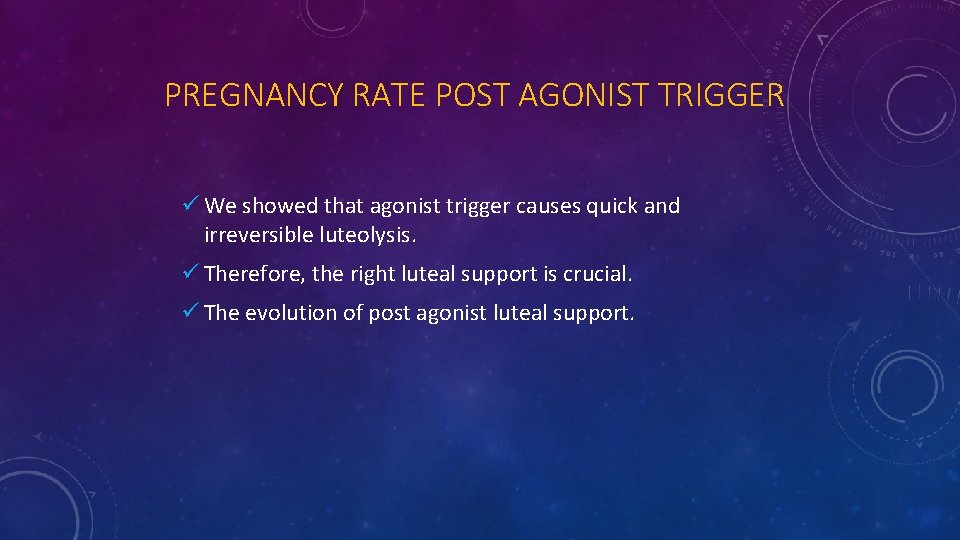 PREGNANCY RATE POST AGONIST TRIGGER

✓ We showed that agonist trigger causes quick and irreversible luteolysis.

✓ Therefore, the right luteal support is crucial.

✓ The evolution of post agonist luteal support.